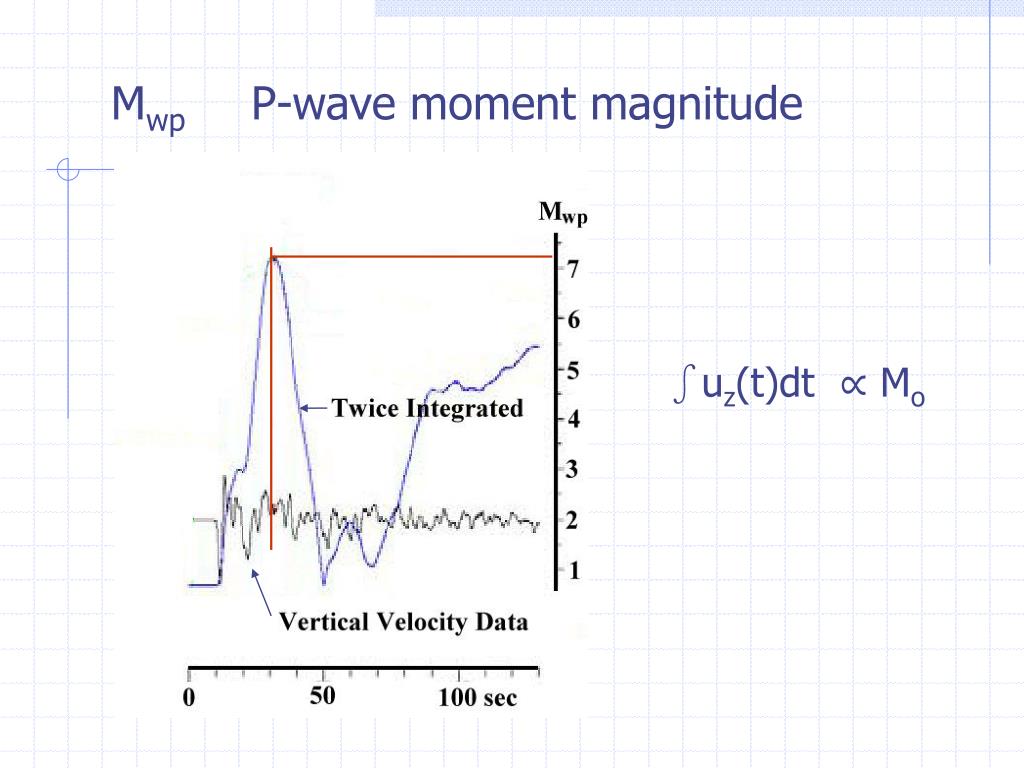 $M_{wp}$ P-wave moment magnitude

$M_{wp}$

7

6

5

4

3

2

1

Twice Integrated

Vertical Velocity Data

0

50

100 sec

$\int u_z(t)dt \propto M_o$